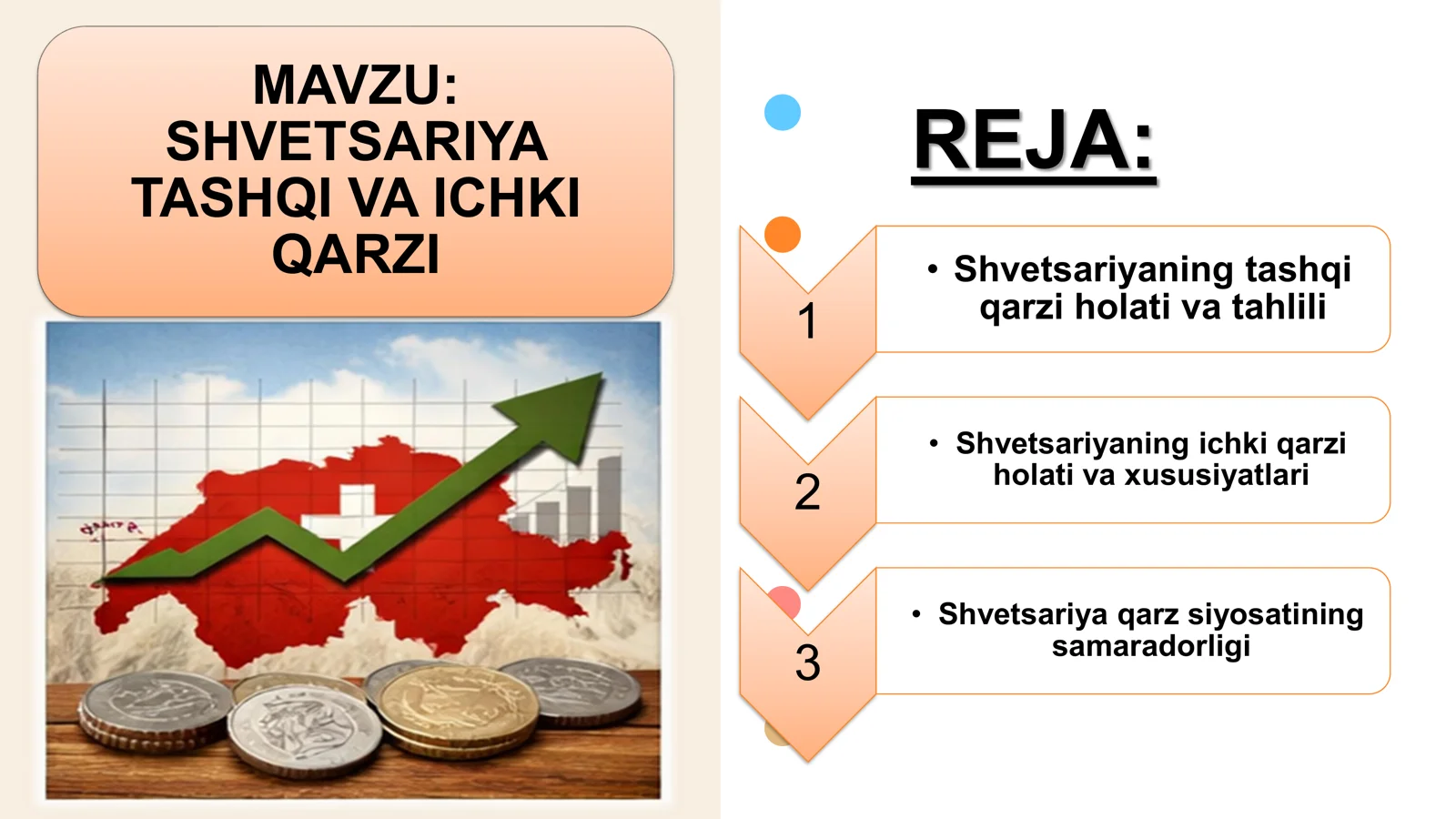 MAVZU: SHVETSARIYA TASHQI VA ICHKI QARZI

REJA:

1
• Shvetsariyaning tashqi qarzi holati va tahlili

2
• Shvetsariyaning ichki qarzi holati va xususiyatlari

3
• Shvetsariya qarz siyosatining samaradorligi